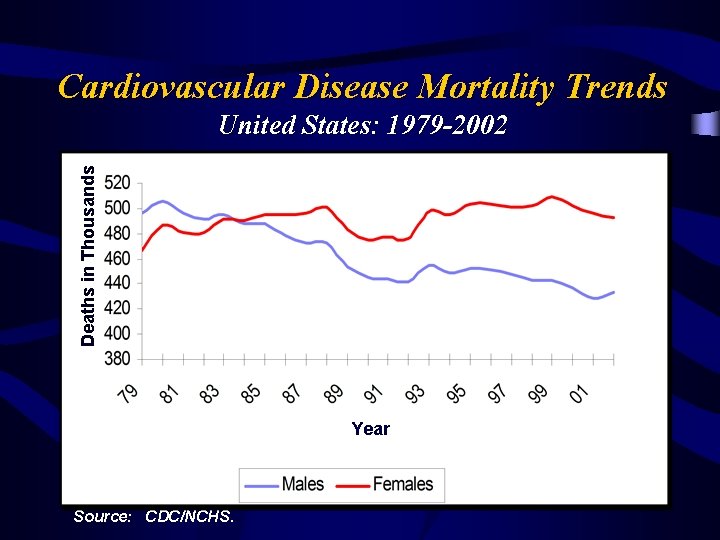 Cardiovascular Disease Mortality Trends
United States: 1979-2002

Deaths in Thousands

520
500
480
460
440
420
400
380

79
81
83
85
87
89
91
93
95
97
99
01

Year

Males
Females

Source: CDC/NCHS.